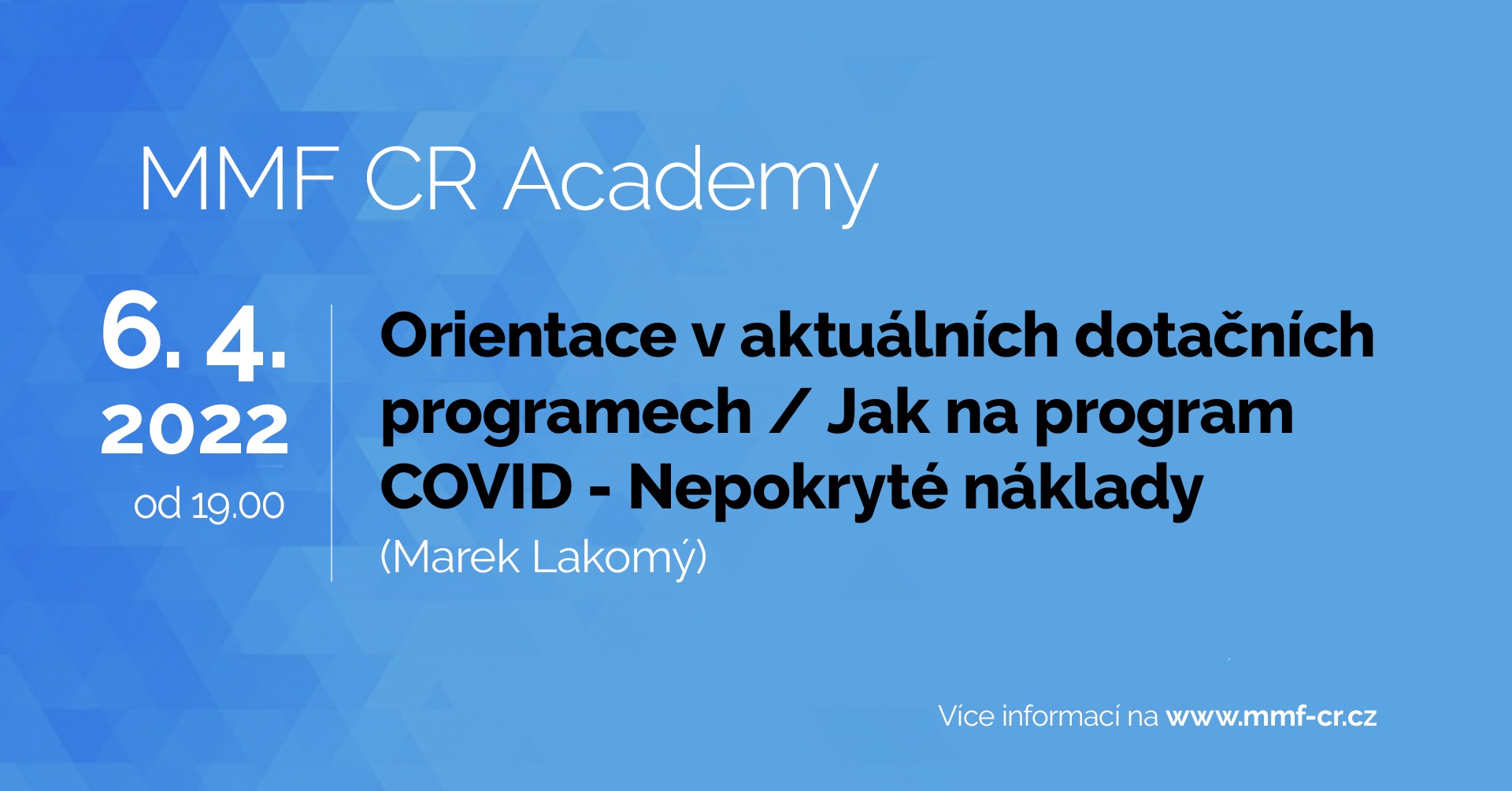 MMF CR Academy

6. 4.
2022
od 19.00

Orientace v aktuálních dotačních programech / Jak na program COVID - Nepokryté náklady
(Marek Lakomý)

Více informací na www.mmf-cr.cz